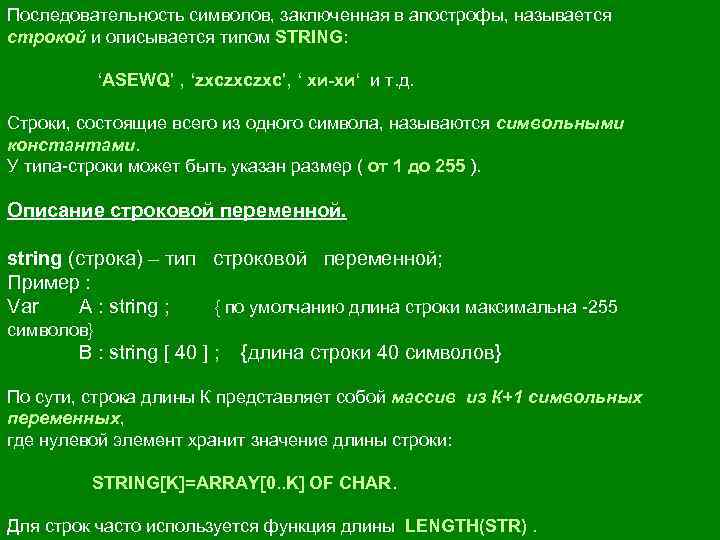 Последовательность символов, заключенная в апострофы, называется строкой и описывается типом STRING:

'ASEWQ' , 'zxczxczxc', ' хи-хи' и т.д.

Строки, состоящие всего из одного символа, называются символьными константами.
У типа-строки может быть указан размер ( от 1 до 255 ).

Описание строковой переменной.

string (строка) – тип строковой переменной;
Пример :
Var A : string ; { по умолчанию длина строки максимальна -255 символов}
B : string [ 40 ] ; {длина строки 40 символов}

По сути, строка длины К представляет собой массив из К+1 символьных переменных,
где нулевой элемент хранит значение длины строки:

STRING[K]=ARRAY[0..K] OF CHAR.

Для строк часто используется функция длины LENGTH(STR) .